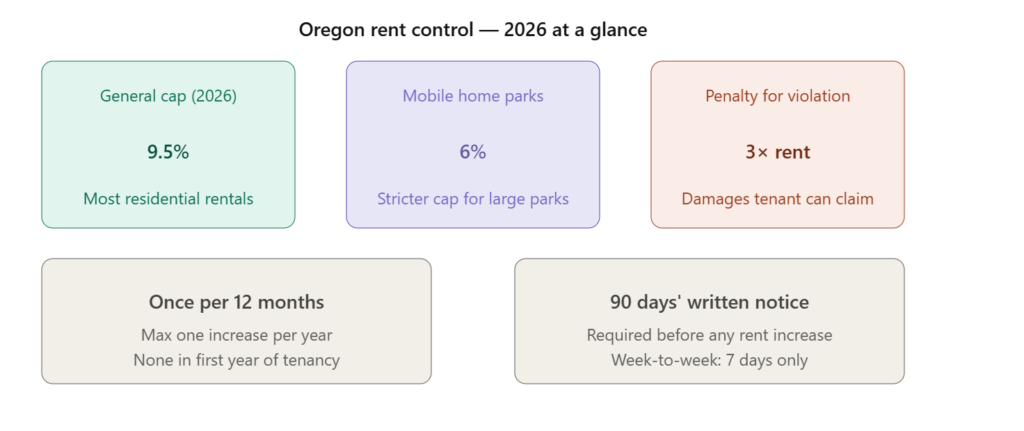 Oregon rent control — 2026 at a glance

General cap (2026)

9.5%

Most residential rentals

Mobile home parks

6%

Stricter cap for large parks

Penalty for violation

3× rent

Damages tenant can claim

Once per 12 months

Max one increase per year
None in first year of tenancy

90 days' written notice

Required before any rent increase
Week-to-week: 7 days only